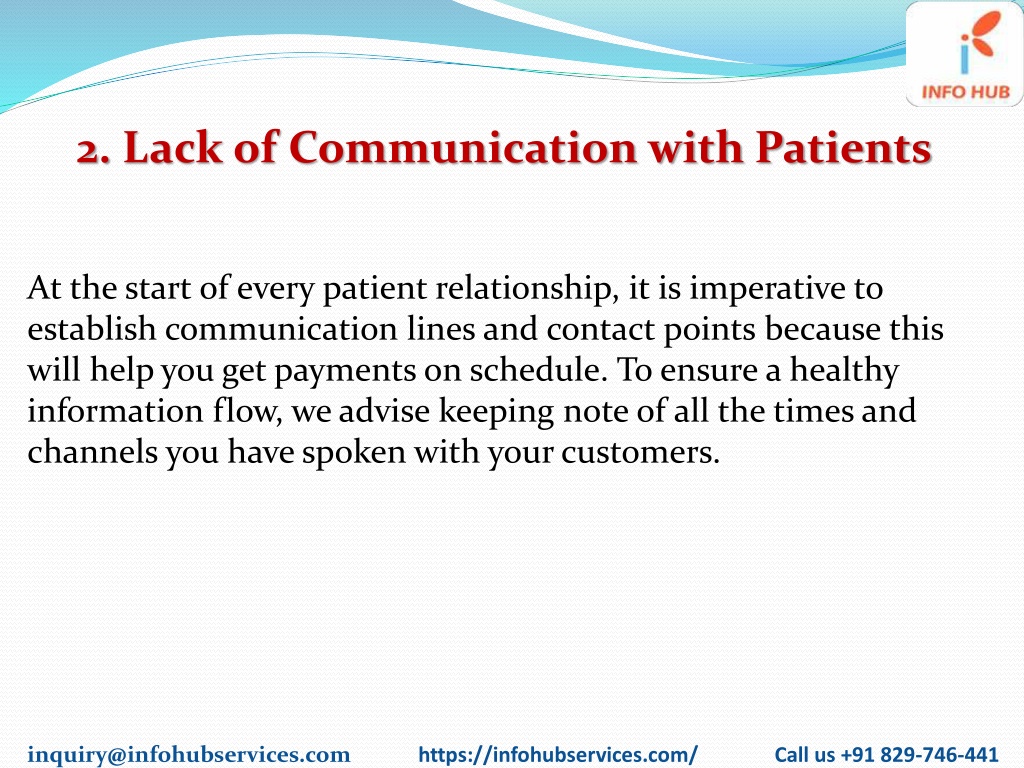 INFO HUB

2. Lack of Communication with Patients

At the start of every patient relationship, it is imperative to establish communication lines and contact points because this will help you get payments on schedule. To ensure a healthy information flow, we advise keeping note of all the times and channels you have spoken with your customers.

inquiry@infohubservices.com https://infohubservices.com/ Call us +91 829-746-441